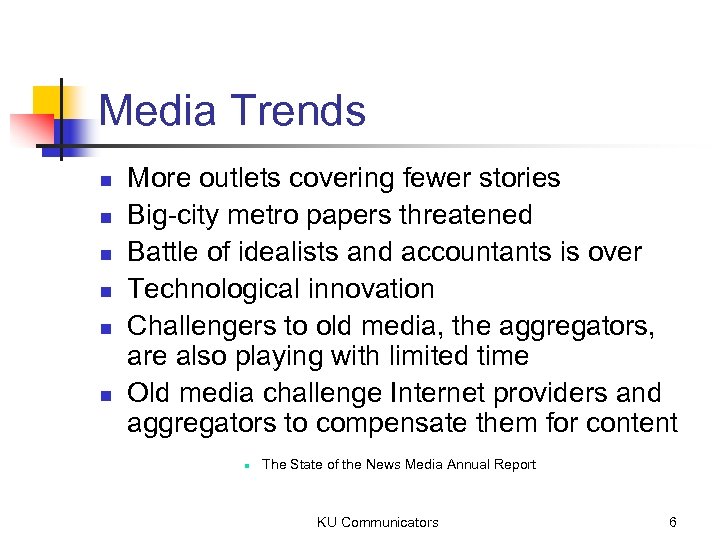 Media Trends

- More outlets covering fewer stories
- Big-city metro papers threatened
- Battle of idealists and accountants is over
- Technological innovation
- Challengers to old media, the aggregators, are also playing with limited time
- Old media challenge Internet providers and aggregators to compensate them for content

- The State of the News Media Annual Report

KU Communicators

6